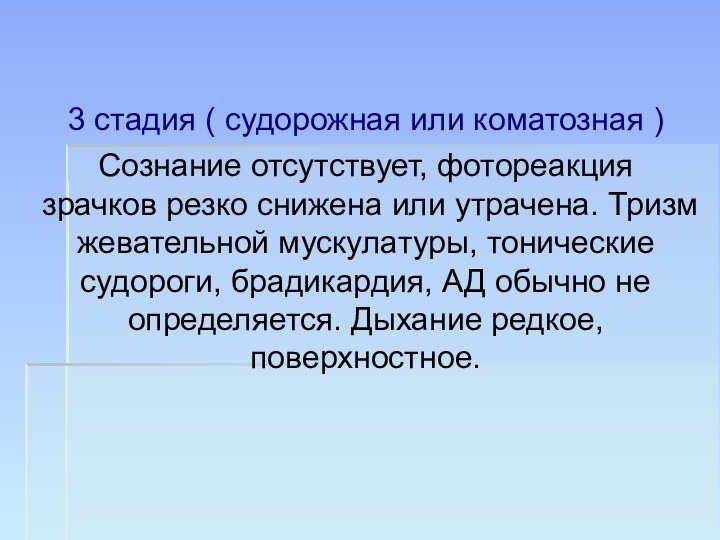 3 стадия ( судорожная или коматозная )

Сознание отсутствует, фотореакция зрачков резко снижена или утрачена. Тризм жевательной мускулатуры, тонические судороги, брадикардия, АД обычно не определяется. Дыхание редкое, поверхностное.